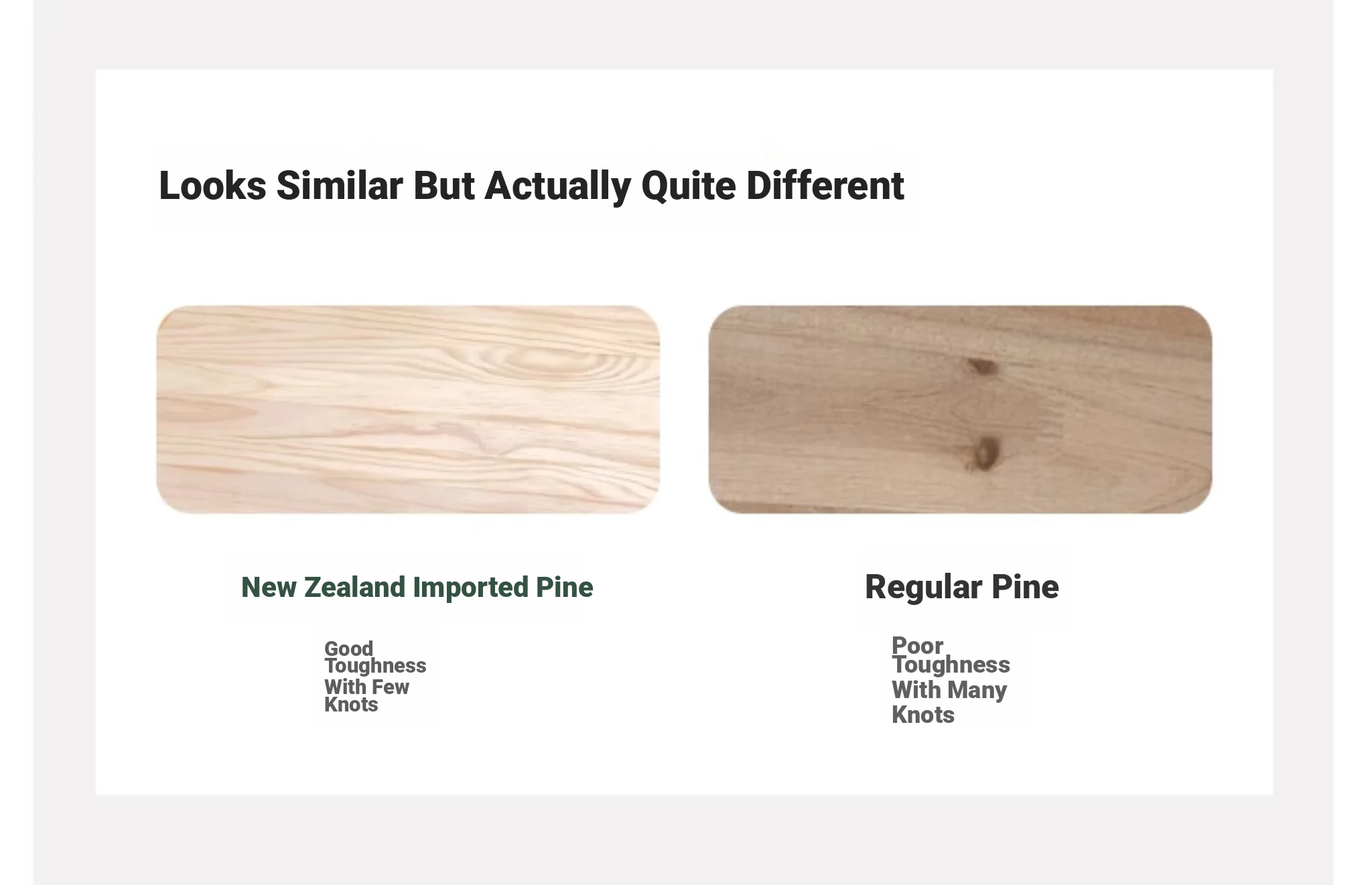 Looks Similar But Actually Quite Different

New Zealand Imported Pine

Good Toughness With Few Knots

Regular Pine

Poor Toughness With Many Knots